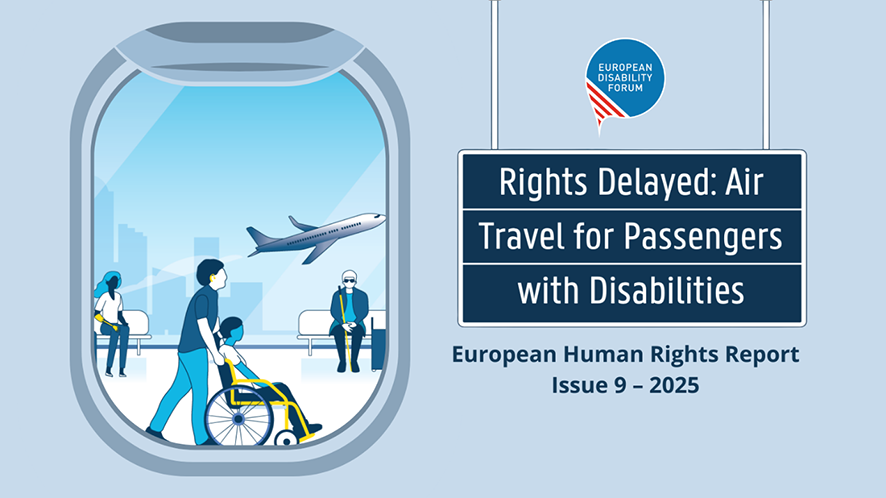 EUROPEAN DISABILITY FORUM

Rights Delayed: Air Travel for Passengers with Disabilities

European Human Rights Report
Issue 9 – 2025